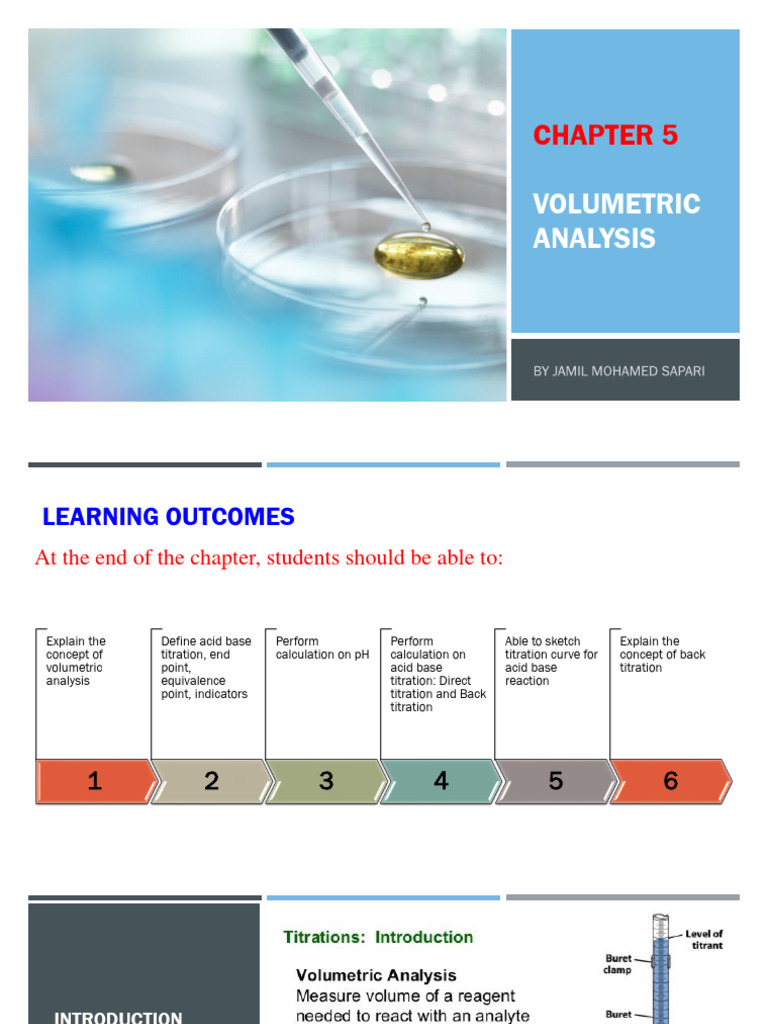 CHAPTER 5

VOLUMETRIC ANALYSIS

BY JAMIL MOHAMED SAPARI

LEARNING OUTCOMES

At the end of the chapter, students should be able to:

Explain the concept of volumetric analysis

Define acid base titration, end point, equivalence point, indicators

Perform calculation on pH

Perform calculation on acid base titration: Direct titration and Back titration

Able to sketch titration curve for acid base reaction

Explain the concept of back titration

1

2

3

4

5

6

INTRODUCTION

Titrations: Introduction

Volumetric Analysis
Measure volume of a reagent needed to react with an analyte

Level of titrant

Buret clamp

Buret